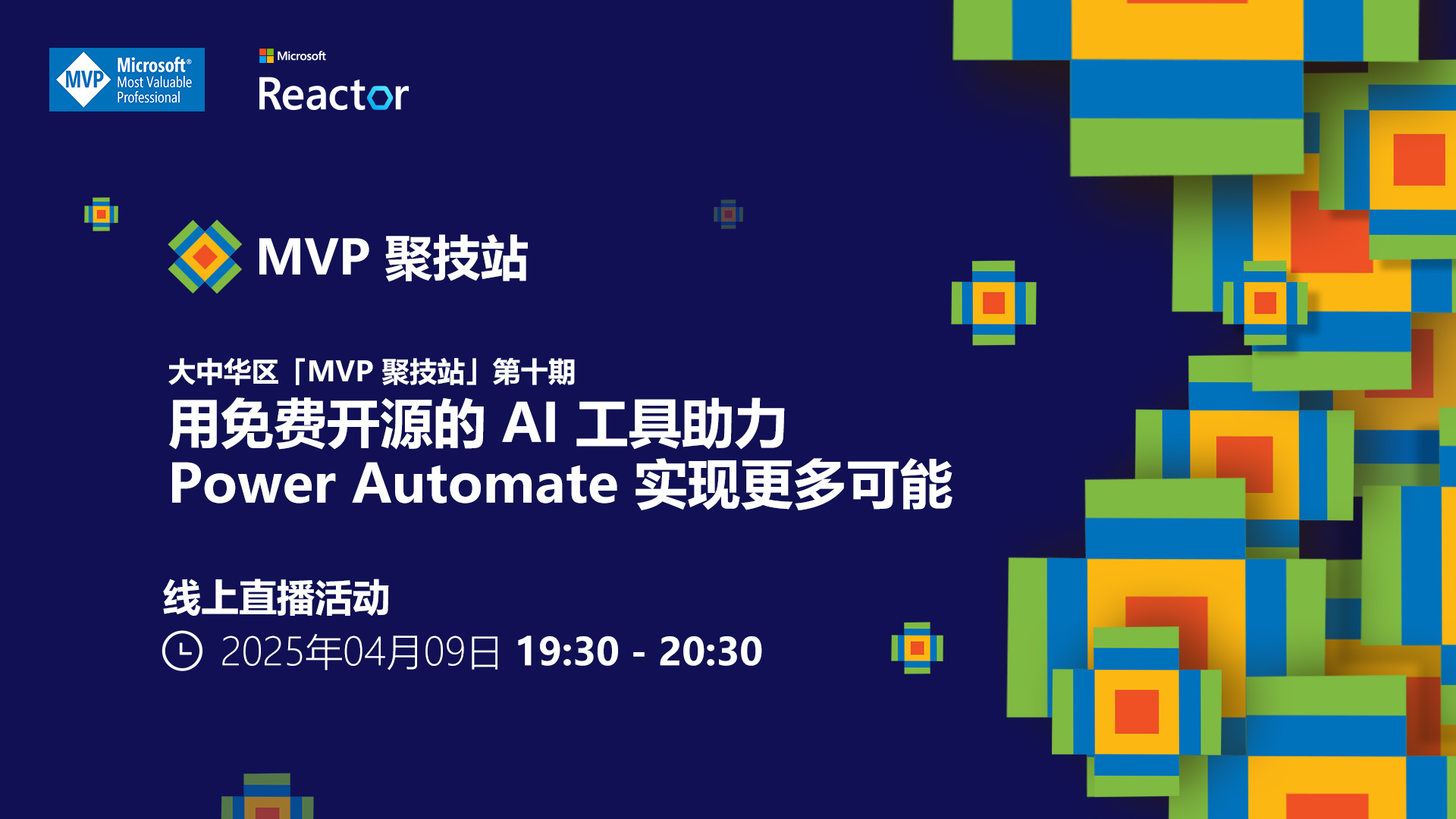 MVP Microsoft® Most Valuable Professional

Microsoft
Reactor

MVP 聚技站

大中华区「MVP 聚技站」第十期
用免费开源的 AI 工具助力
Power Automate 实现更多可能

线上直播活动
2025年04月09日 19:30 - 20:30